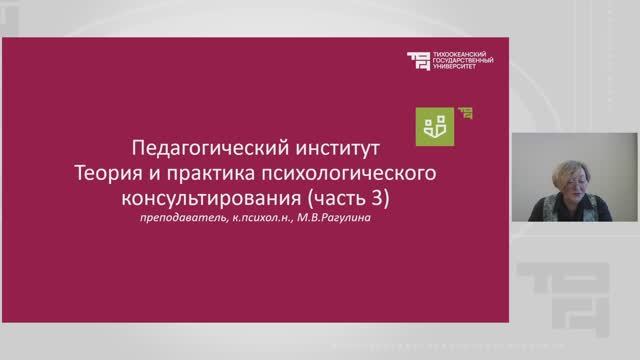 ТИХООКЕАНСКИЙ ГОСУДАРСТВЕННЫЙ УНИВЕРСИТЕТ

Педагогический институт
Теория и практика психологического консультирования (часть 3)

преподаватель, к.психол.н., М.В.Рагулина